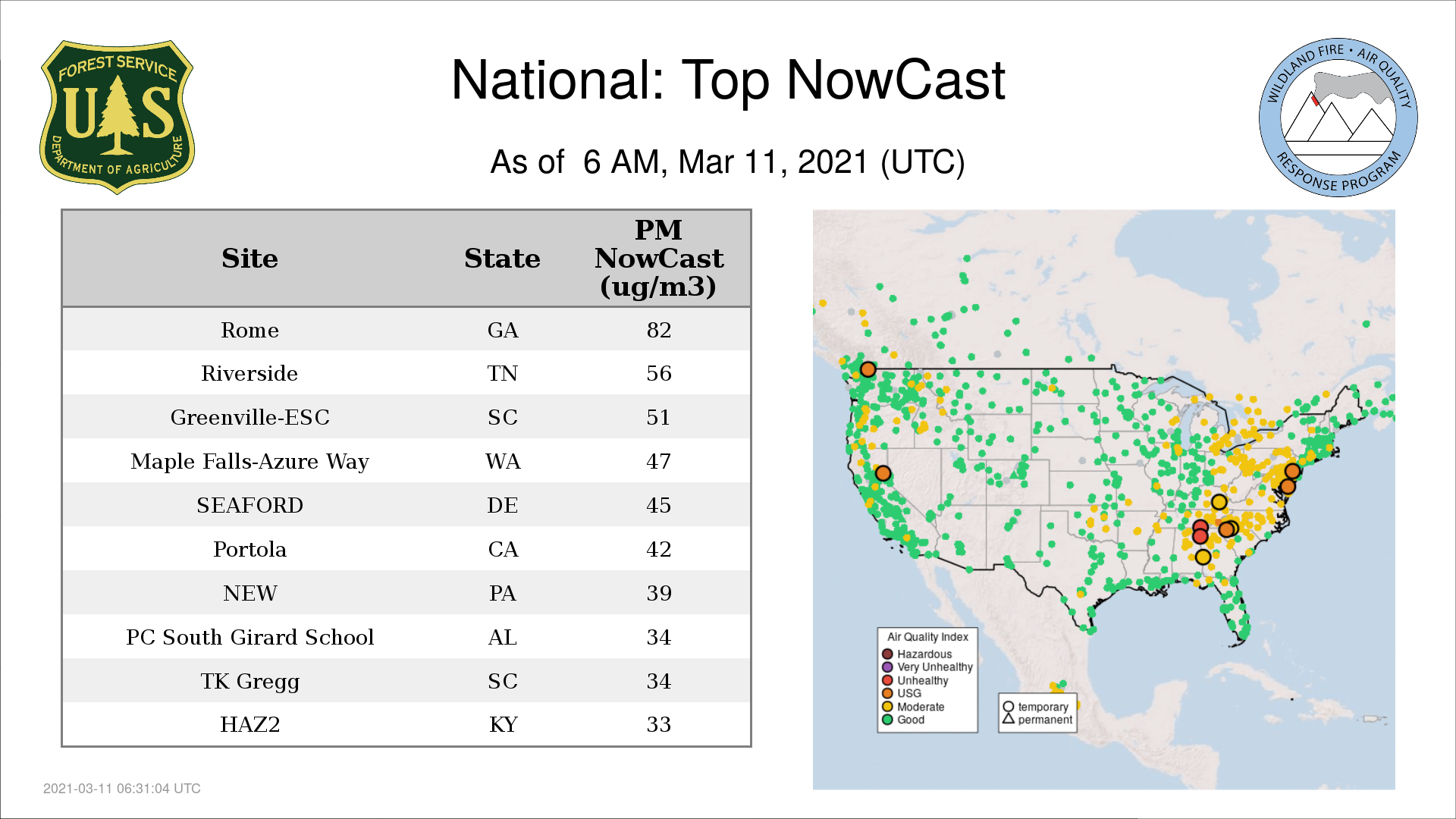 FOREST SERVICE
U S
DEPARTMENT OF AGRICULTURE

National: Top NowCast

As of 6 AM, Mar 11, 2021 (UTC)

WILDLAND FIRE • AIR QUALITY
RESPONSE PROGRAM

| Site | State | PM NowCast (ug/m3) |
|---|---|---|
| Rome | GA | 82 |
| Riverside | TN | 56 |
| Greenville-ESC | SC | 51 |
| Maple Falls-Azure Way | WA | 47 |
| SEAFORD | DE | 45 |
| Portola | CA | 42 |
| NEW | PA | 39 |
| PC South Girard School | AL | 34 |
| TK Gregg | SC | 34 |
| HAZ2 | KY | 33 |

Air Quality Index
Hazardous
Very Unhealthy
Unhealthy
USG
Moderate
Good

temporary
permanent

2021-03-11 06:31:04 UTC